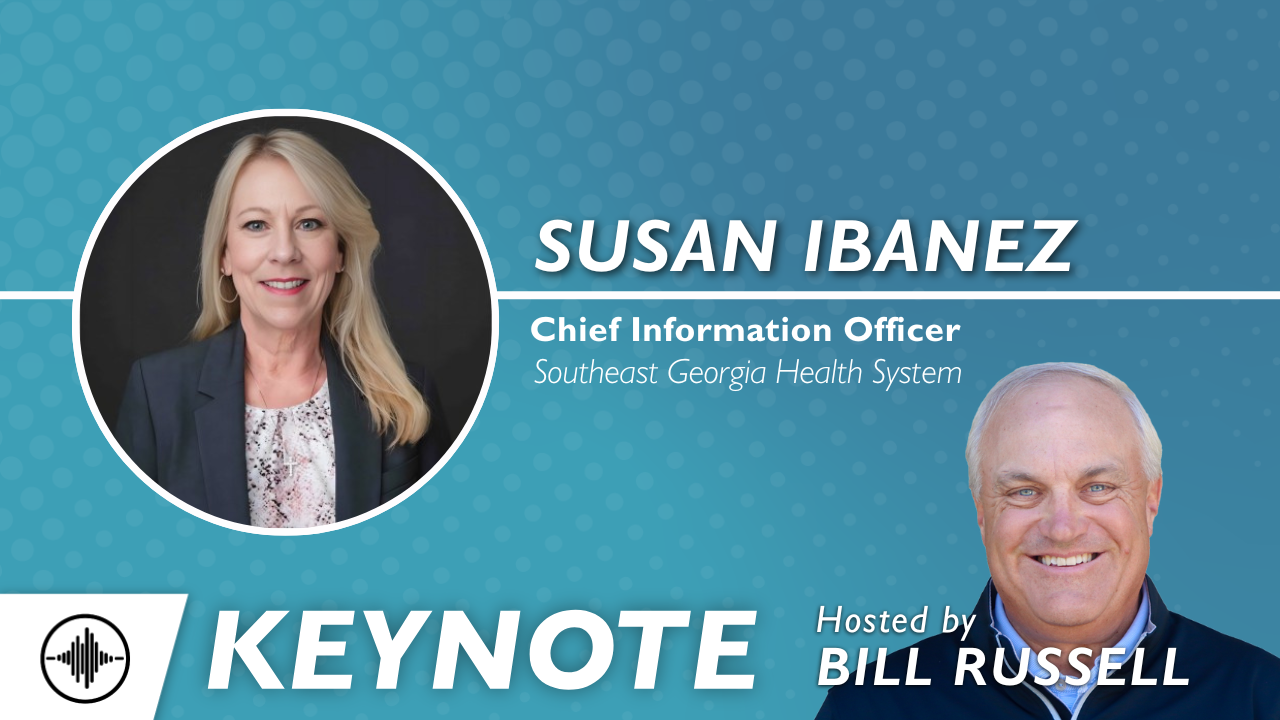 SUSAN IBANEZ

Chief Information Officer
Southeast Georgia Health System

KEYNOTE

Hosted by
BILL RUSSELL